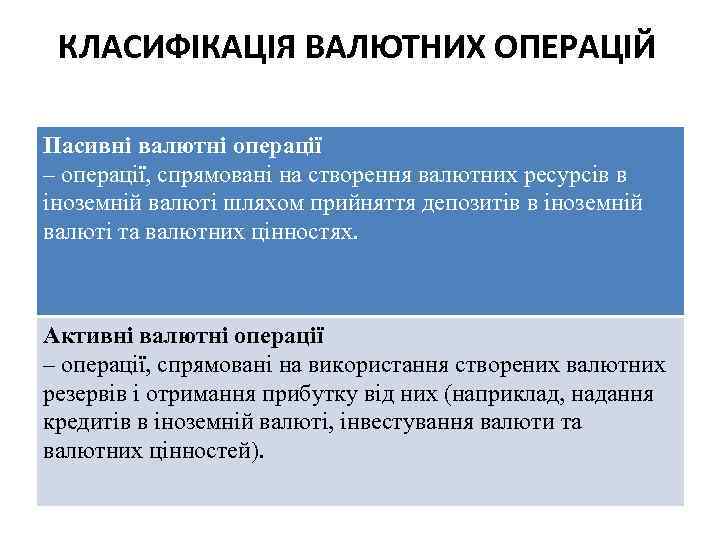 КЛАСИФІКАЦІЯ ВАЛЮТНИХ ОПЕРАЦІЙ

Пасивні валютні операції
– операції, спрямовані на створення валютних ресурсів в іноземній валюті шляхом прийняття депозитів в іноземній валюті та валютних цінностях.

Активні валютні операції
– операції, спрямовані на використання створених валютних резервів і отримання прибутку від них (наприклад, надання кредитів в іноземній валюті, інвестування валюти та валютних цінностей).